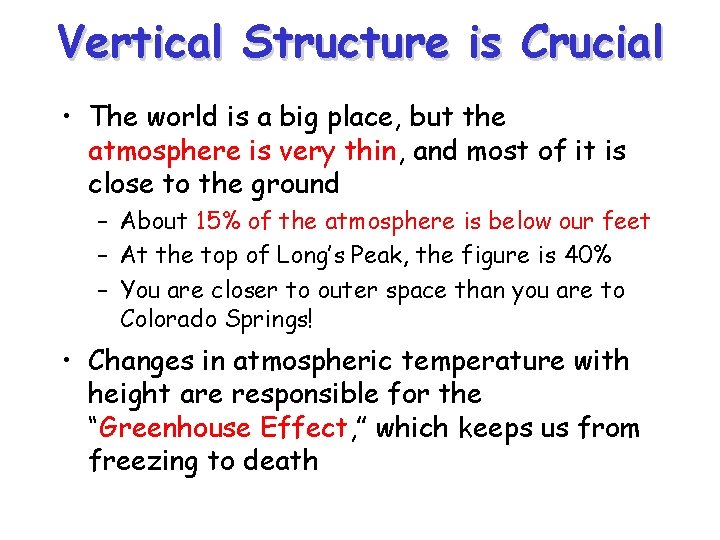 Vertical Structure is Crucial

• The world is a big place, but the atmosphere is very thin, and most of it is close to the ground
– About 15% of the atmosphere is below our feet
– At the top of Long's Peak, the figure is 40%
– You are closer to outer space than you are to Colorado Springs!

• Changes in atmospheric temperature with height are responsible for the "Greenhouse Effect," which keeps us from freezing to death